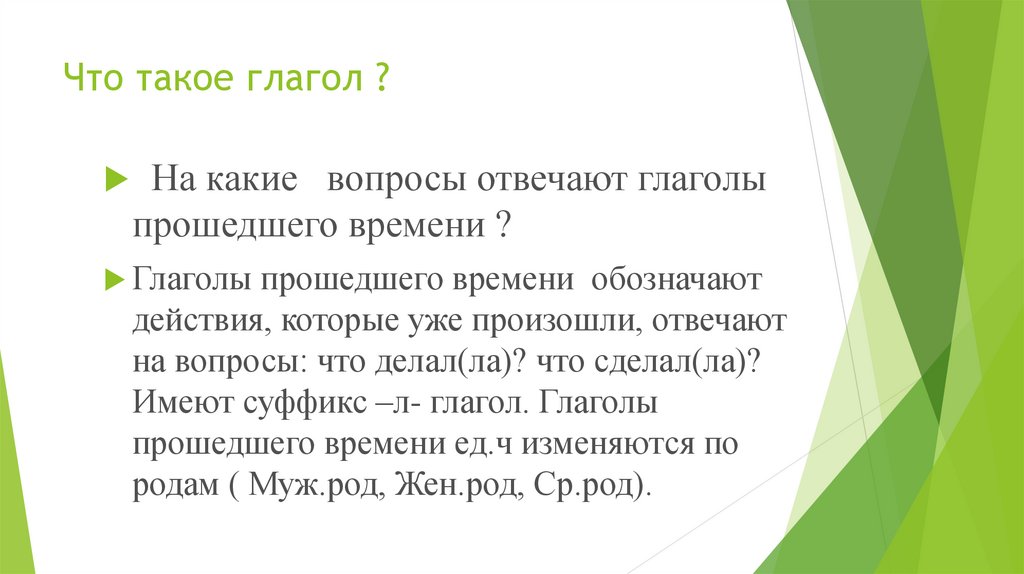 Что такое глагол ?

На какие  вопросы отвечают глаголы прошедшего времени ?

Глаголы прошедшего времени  обозначают действия, которые уже произошли, отвечают на вопросы: что делал(ла)? что сделал(ла)? Имеют суффикс –л- глагол. Глаголы прошедшего времени ед.ч изменяются по родам ( Муж.род, Жен.род, Ср.род).